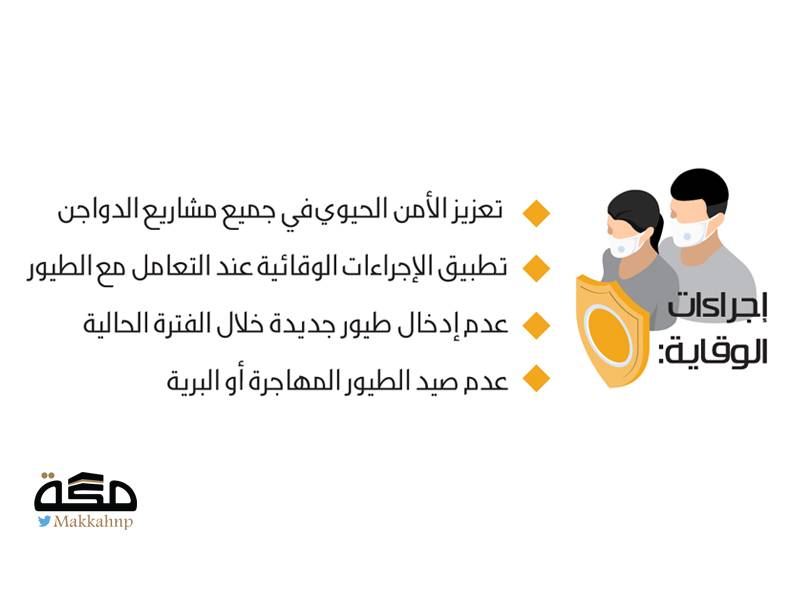 إجراءات الوقاية:

تعزيز الأمن الحيوي في جميع مشاريع الدواجن

تطبيق الإجراءات الوقائية عند التعامل مع الطيور

عدم إدخال طيور جديدة خلال الفترة الحالية

عدم صيد الطيور المهاجرة أو البرية

مكة

Makkahnp